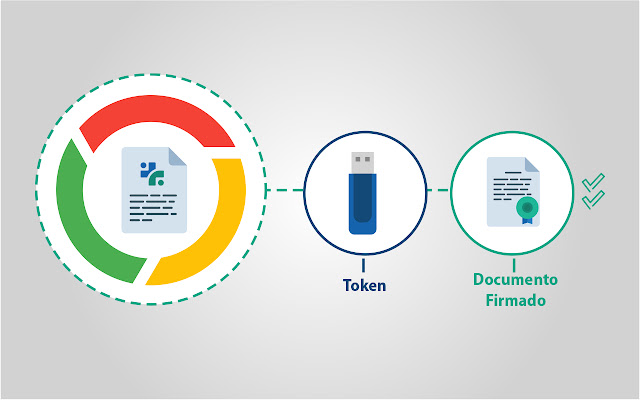 Token

Documento
Firmado